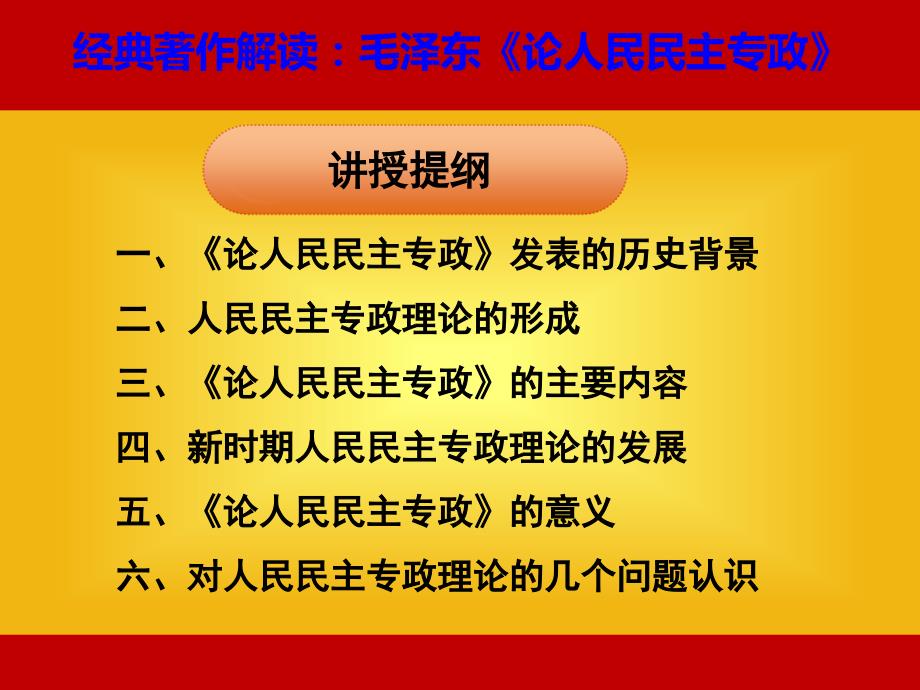 经典著作解读：毛泽东《论人民民主专政》

讲授提纲

一、《论人民民主专政》发表的历史背景
二、人民民主专政理论的形成
三、《论人民民主专政》的主要内容
四、新时期人民民主专政理论的发展
五、《论人民民主专政》的意义
六、对人民民主专政理论的几个问题认识